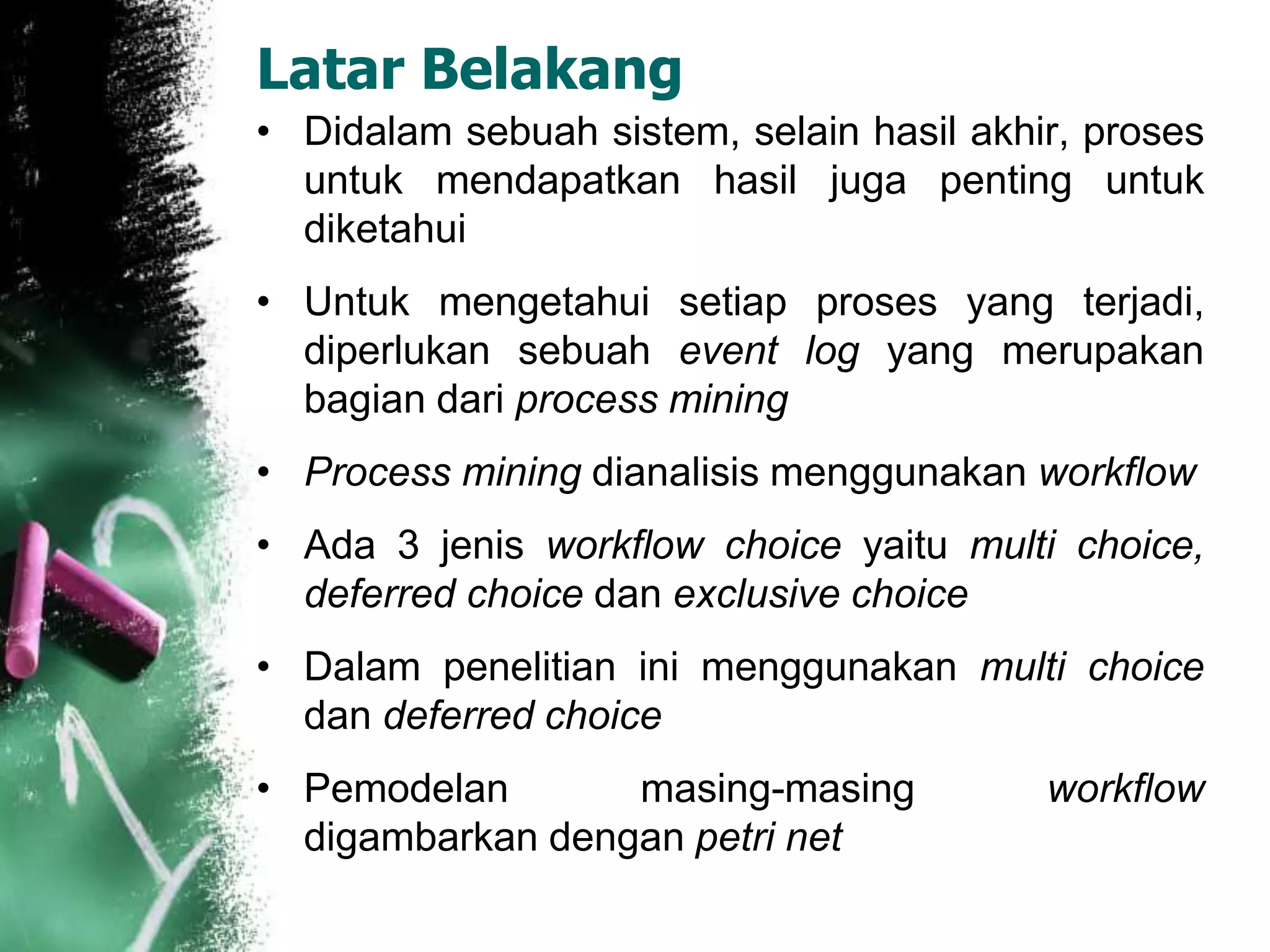 Latar Belakang

• Didalam sebuah sistem, selain hasil akhir, proses untuk mendapatkan hasil juga penting untuk diketahui

• Untuk mengetahui setiap proses yang terjadi, diperlukan sebuah event log yang merupakan bagian dari process mining

• Process mining dianalisis menggunakan workflow

• Ada 3 jenis workflow choice yaitu multi choice, deferred choice dan exclusive choice

• Dalam penelitian ini menggunakan multi choice dan deferred choice

• Pemodelan masing-masing workflow digambarkan dengan petri net